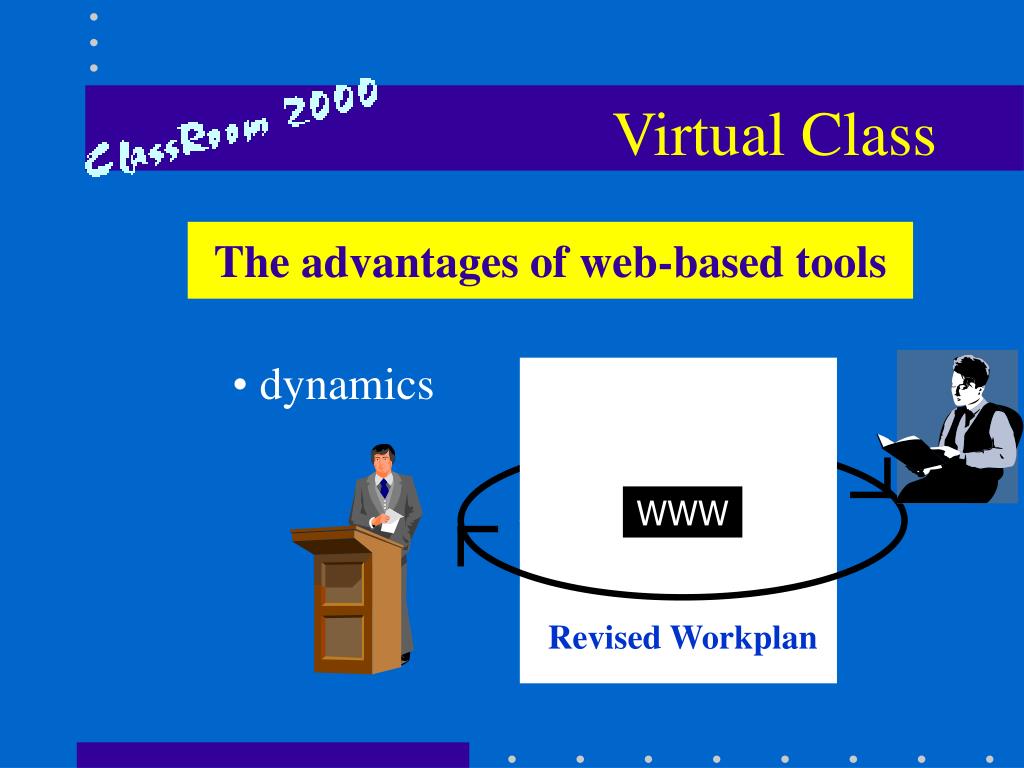 ClassRoom 2000

Virtual Class

The advantages of web-based tools

• dynamics

WWW

Revised Workplan